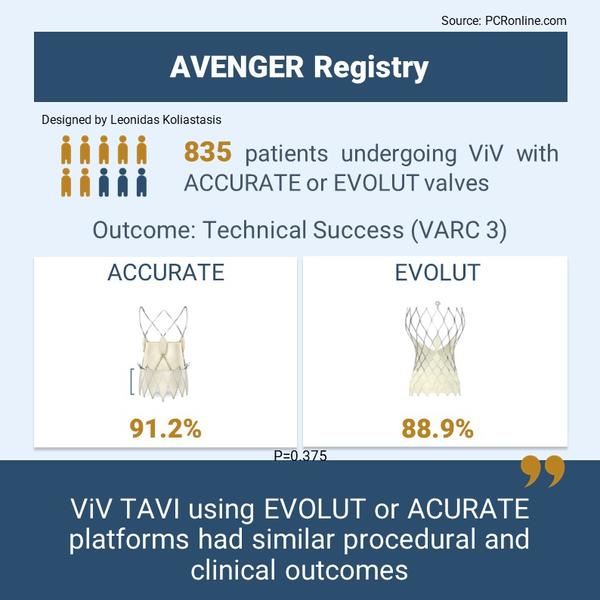 Source: PCRonline.com

AVENGER Registry

Designed by Leonidas Koliastasis

835 patients undergoing ViV with ACCURATE or EVOLUT valves

Outcome: Technical Success (VARC 3)

ACCURATE

91.2%

EVOLUT

88.9%

P=0.375

ViV TAVI using EVOLUT or ACURATE platforms had similar procedural and clinical outcomes